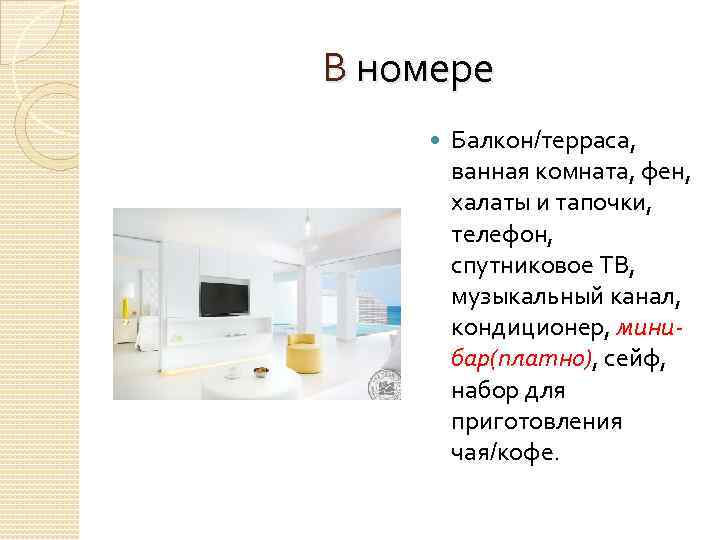 В номере

Балкон/терраса, ванная комната, фен, халаты и тапочки, телефон, спутниковое ТВ, музыкальный канал, кондиционер, мини-бар(платно), сейф, набор для приготовления чая/кофе.